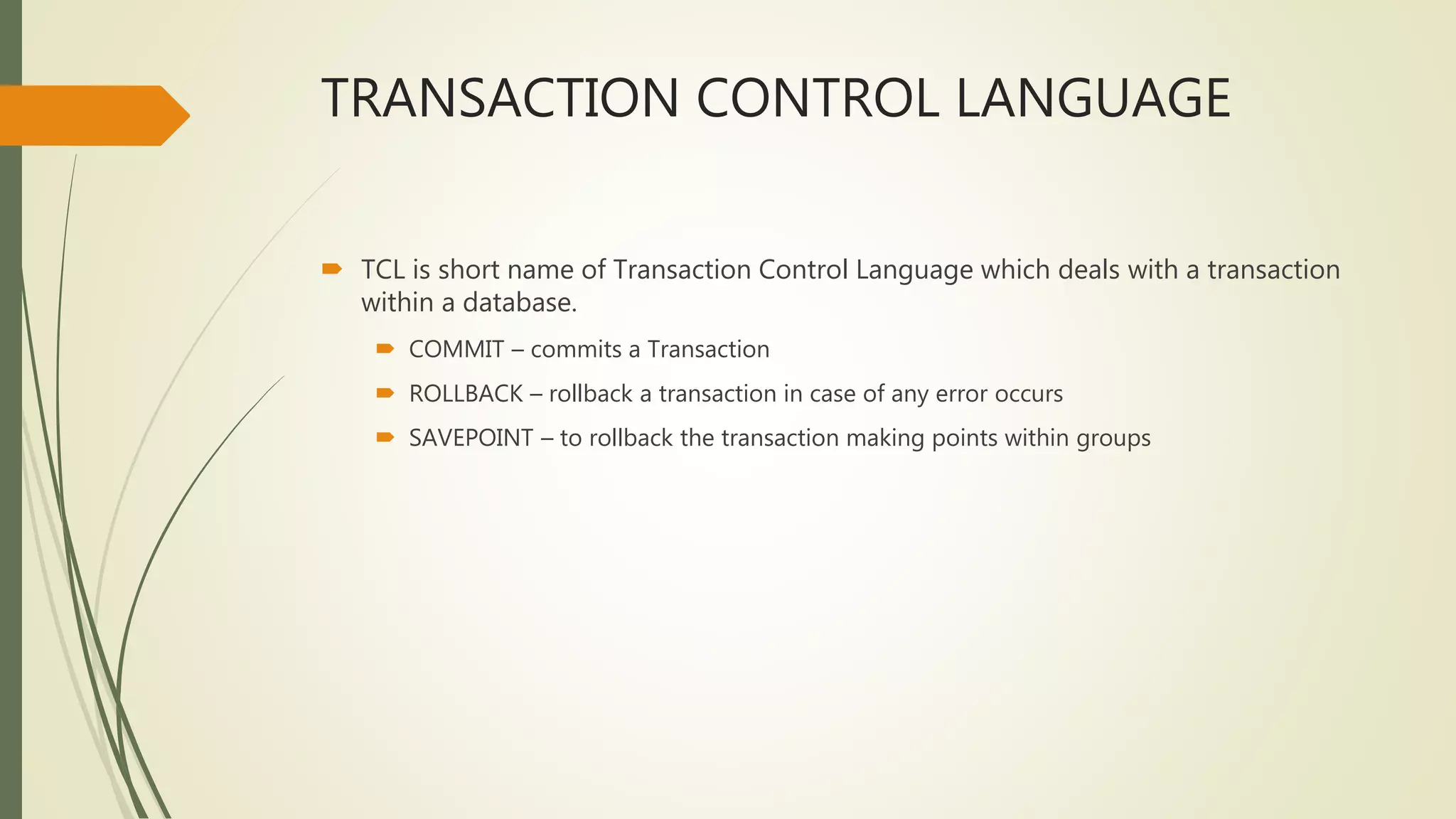 TRANSACTION CONTROL LANGUAGE

TCL is short name of Transaction Control Language which deals with a transaction within a database.

COMMIT – commits a Transaction

ROLLBACK – rollback a transaction in case of any error occurs

SAVEPOINT – to rollback the transaction making points within groups